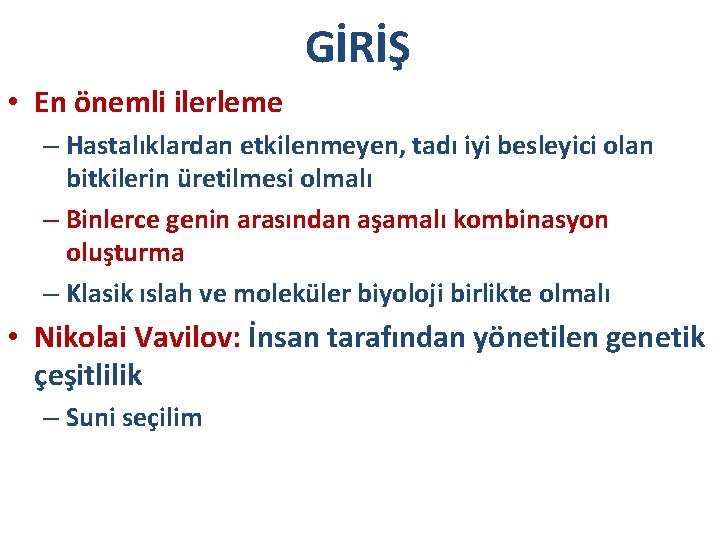 GİRİŞ

• En önemli ilerleme
– Hastalıklardan etkilenmeyen, tadı iyi besleyici olan bitkilerin üretilmesi olmalı
– Binlerce genin arasından aşamalı kombinasyon oluşturma
– Klasik ıslah ve moleküler biyoloji birlikte olmalı

• Nikolai Vavilov: İnsan tarafından yönetilen genetik çeşitlilik
– Suni seçilim